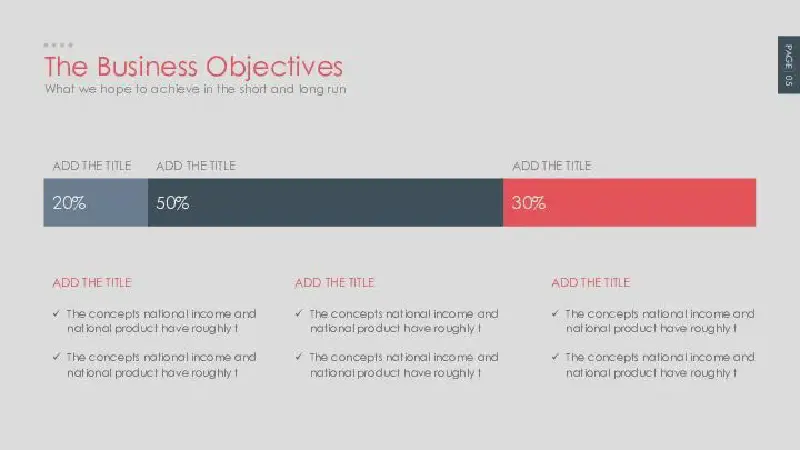 The Business Objectives
What we hope to achieve in the short and long run

PAGE | 05

ADD THE TITLE
20%

ADD THE TITLE
50%

ADD THE TITLE
30%

ADD THE TITLE

✓ The concepts national income and national product have roughly t

✓ The concepts national income and national product have roughly t

ADD THE TITLE

✓ The concepts national income and national product have roughly t

✓ The concepts national income and national product have roughly t

ADD THE TITLE

✓ The concepts national income and national product have roughly t

✓ The concepts national income and national product have roughly t